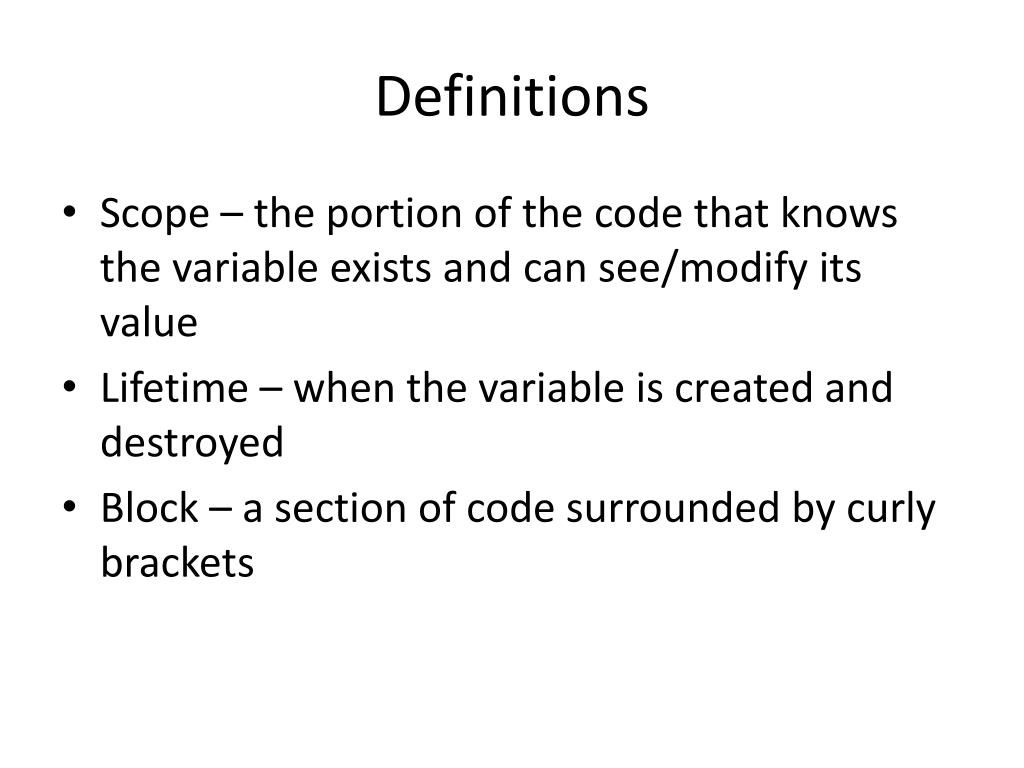 Definitions

• Scope – the portion of the code that knows the variable exists and can see/modify its value
• Lifetime – when the variable is created and destroyed
• Block – a section of code surrounded by curly brackets